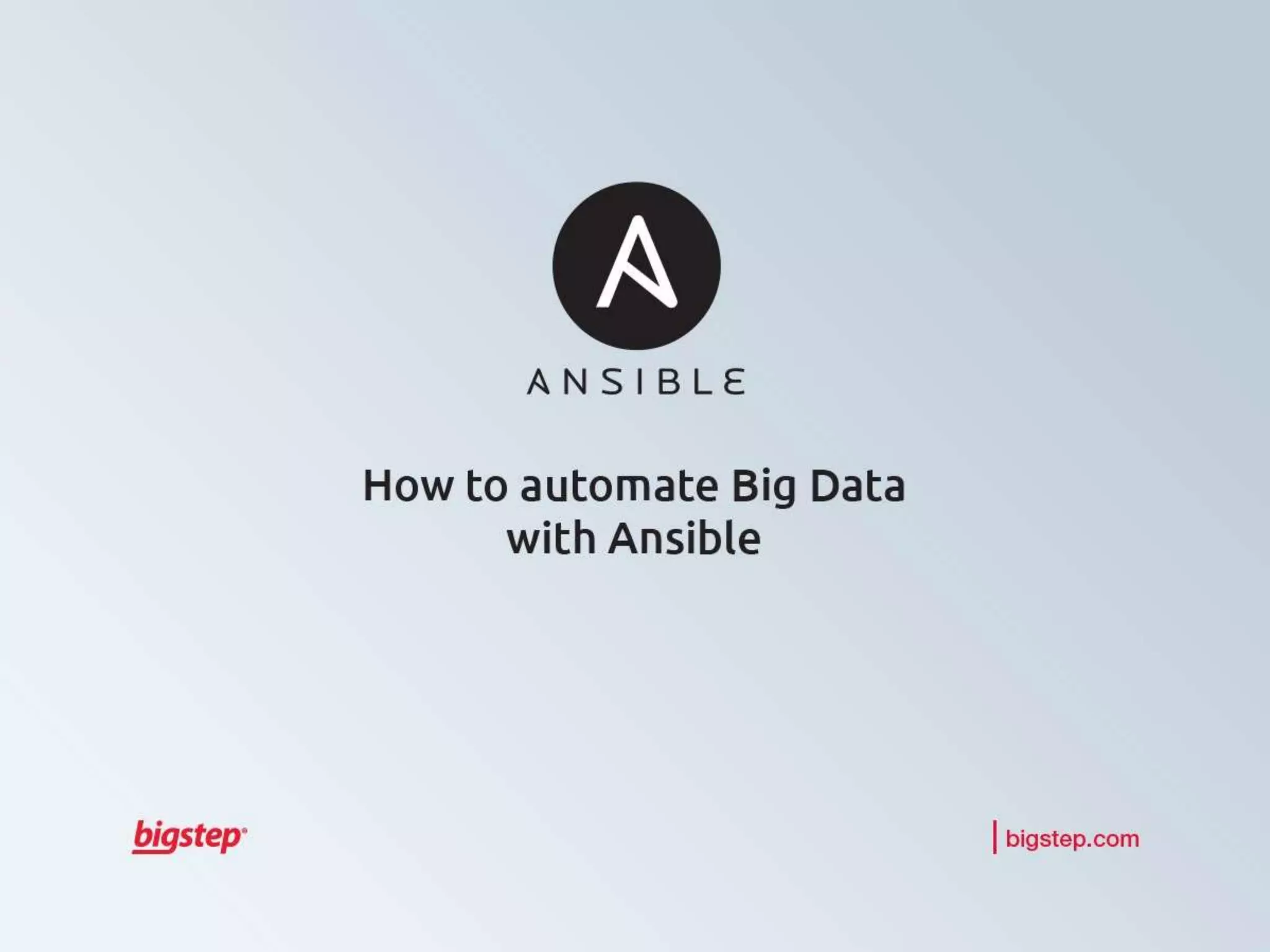 ANSIBLE

How to automate Big Data with Ansible

bigstep

bigstep.com